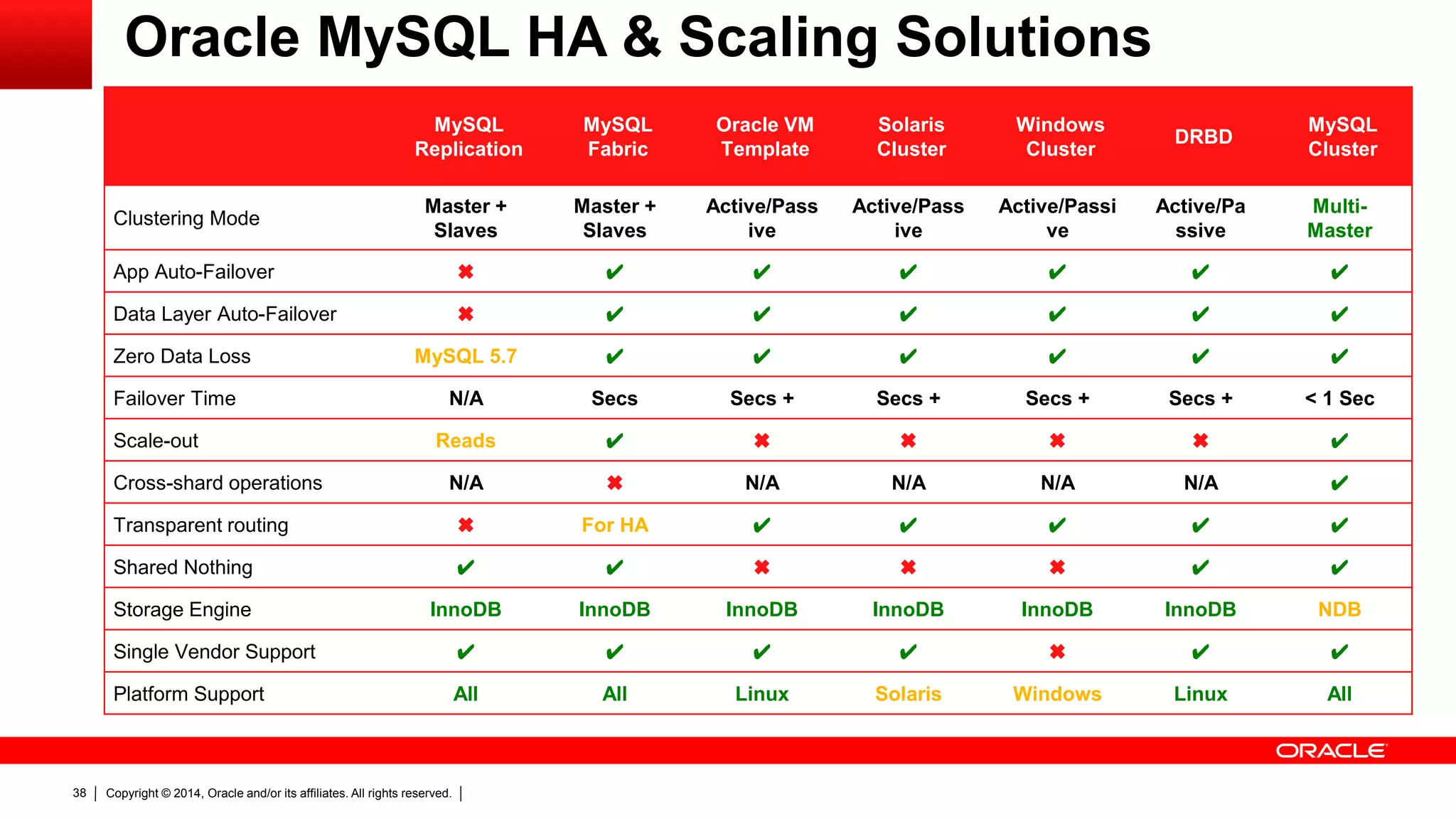 Oracle MySQL HA & Scaling Solutions

|  | MySQL Replication | MySQL Fabric | Oracle VM Template | Solaris Cluster | Windows Cluster | DRBD | MySQL Cluster |
|---|---|---|---|---|---|---|---|
| Clustering Mode | Master + Slaves | Master + Slaves | Active/Passive | Active/Passive | Active/Passive | Active/Passive | Multi-Master |
| App Auto-Failover | ✖ | ✔ | ✔ | ✔ | ✔ | ✔ | ✔ |
| Data Layer Auto-Failover | ✖ | ✔ | ✔ | ✔ | ✔ | ✔ | ✔ |
| Zero Data Loss | MySQL 5.7 | ✔ | ✔ | ✔ | ✔ | ✔ | ✔ |
| Failover Time | N/A | Secs | Secs + | Secs + | Secs + | Secs + | < 1 Sec |
| Scale-out | Reads | ✔ | ✖ | ✖ | ✖ | ✖ | ✔ |
| Cross-shard operations | N/A | ✖ | N/A | N/A | N/A | N/A | ✔ |
| Transparent routing | ✖ | For HA | ✔ | ✔ | ✔ | ✔ | ✔ |
| Shared Nothing | ✔ | ✔ | ✖ | ✖ | ✖ | ✔ | ✔ |
| Storage Engine | InnoDB | InnoDB | InnoDB | InnoDB | InnoDB | InnoDB | NDB |
| Single Vendor Support | ✔ | ✔ | ✔ | ✔ | ✖ | ✔ | ✔ |
| Platform Support | All | All | Linux | Solaris | Windows | Linux | All |

ORACLE

38 | Copyright © 2014, Oracle and/or its affiliates. All rights reserved. |